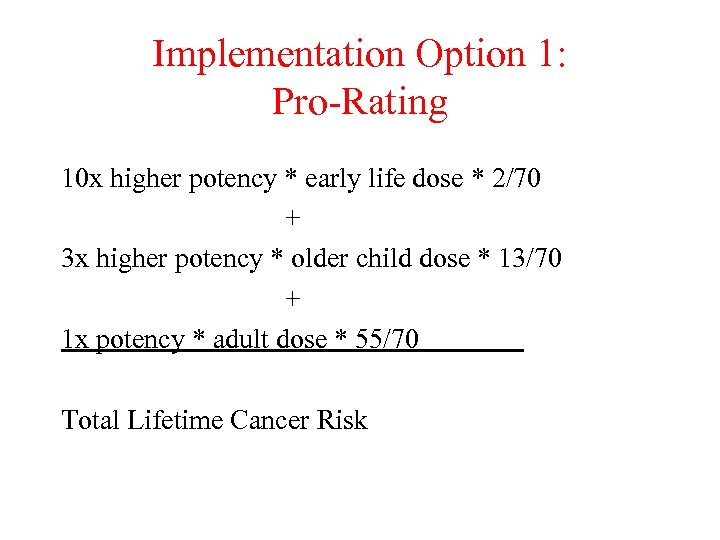 Implementation Option 1:
Pro-Rating

10x higher potency * early life dose * 2/70

+

3x higher potency * older child dose * 13/70

+

1x potency * adult dose * 55/70

Total Lifetime Cancer Risk